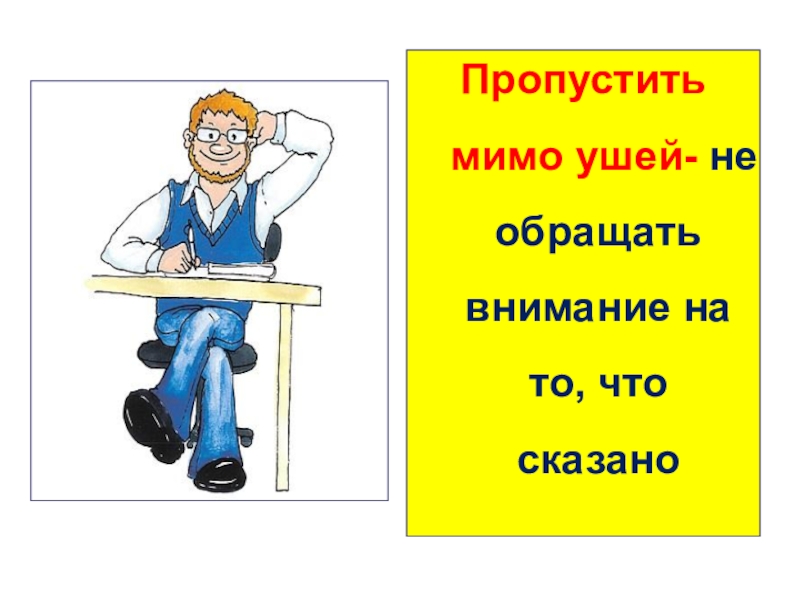 Пропустить мимо ушей- не обращать внимание на то, что сказано